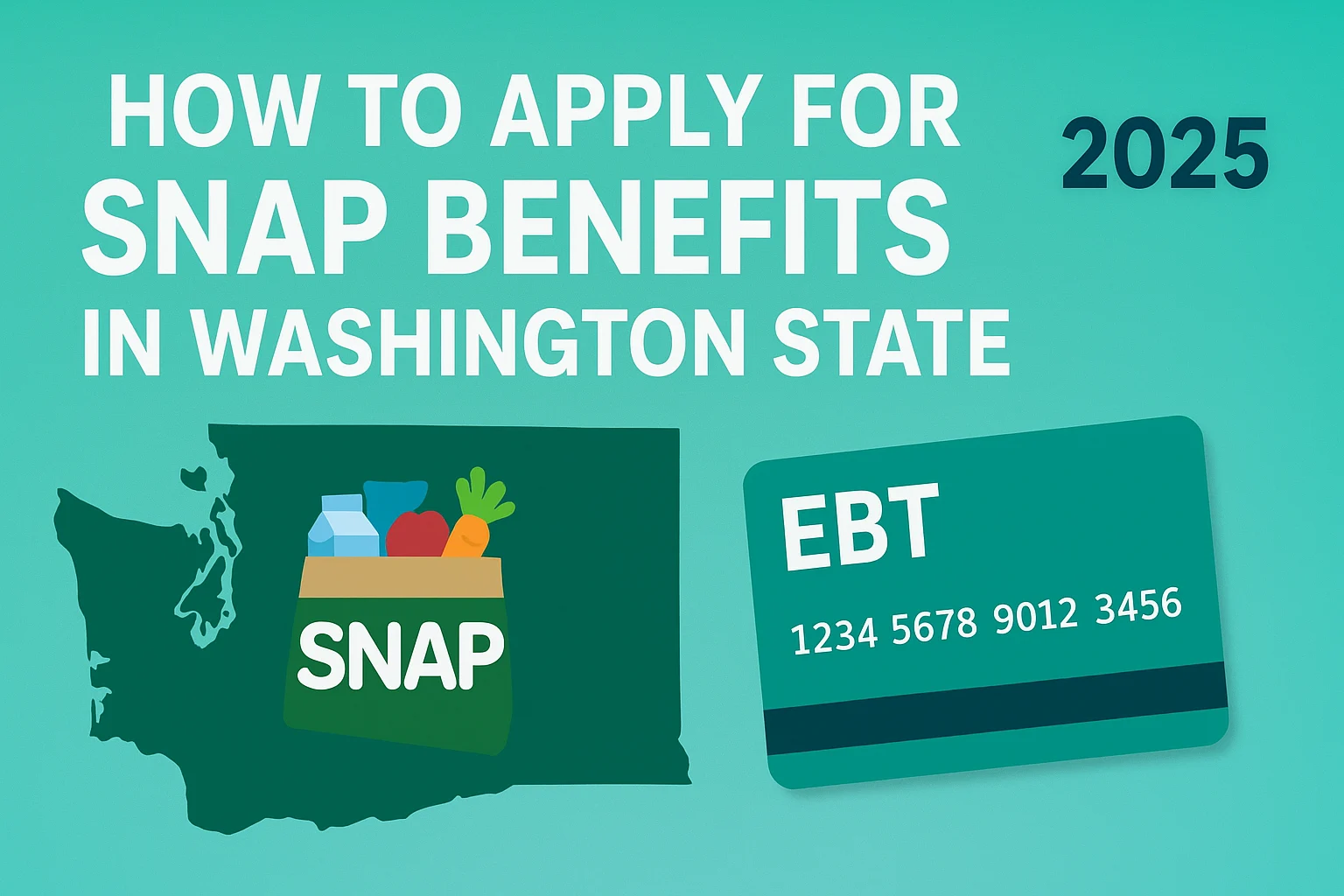 HOW TO APPLY FOR SNAP BENEFITS IN WASHINGTON STATE

2025

SNAP

EBT

1234 5678 9012 3456